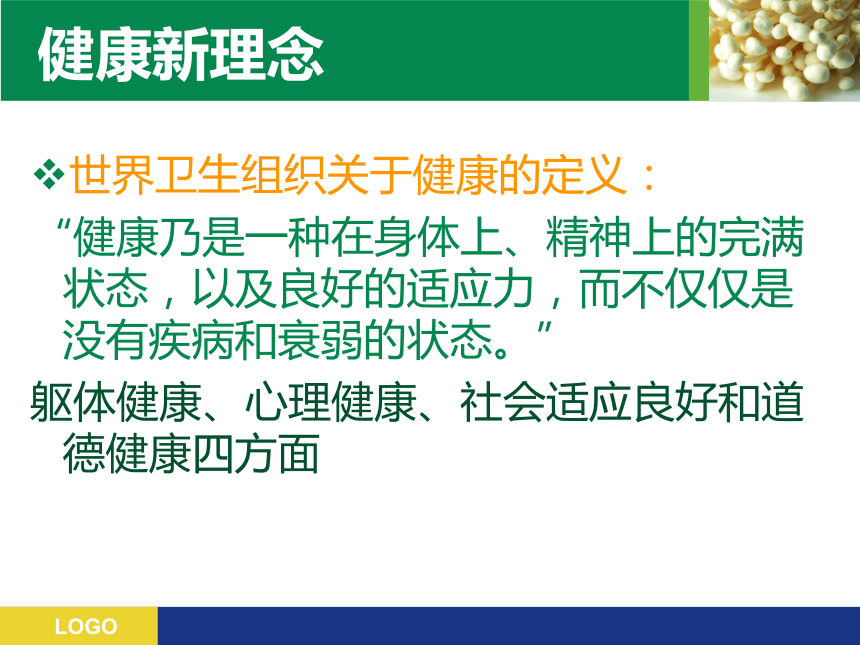 健康新理念

❖世界卫生组织关于健康的定义：

“健康乃是一种在身体上、精神上的完满状态，以及良好的适应力，而不仅仅是没有疾病和衰弱的状态。”

躯体健康、心理健康、社会适应良好和道德健康四方面

LOGO